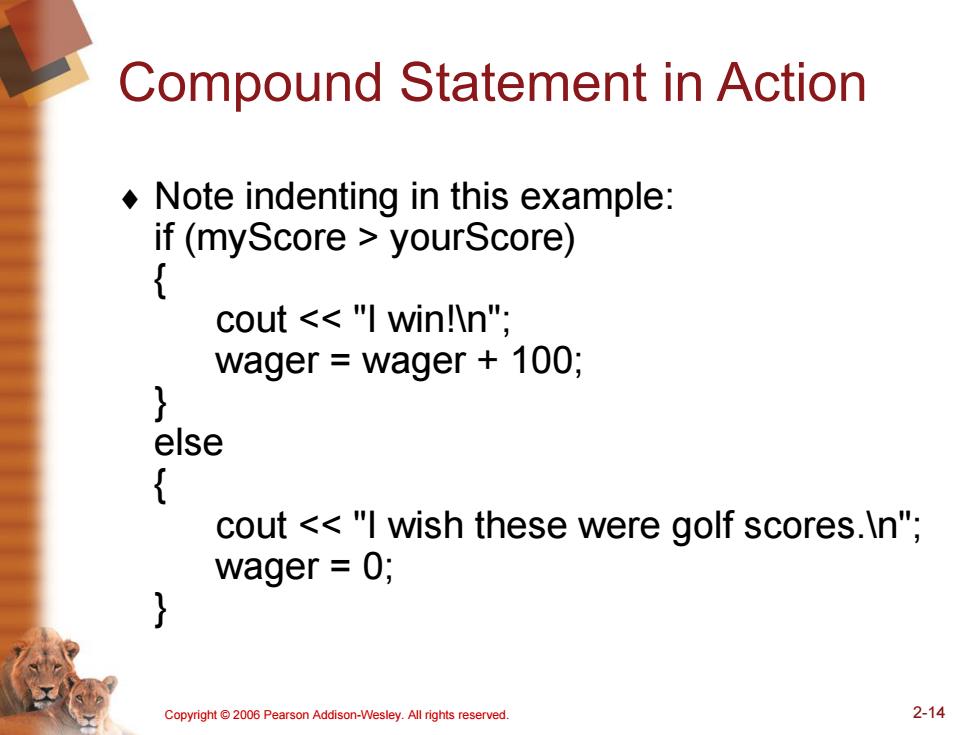 Compound Statement in Action

♦ Note indenting in this example:
if (myScore > yourScore)
{
    cout << "I win!\n";
    wager = wager + 100;
}
else
{
    cout << "I wish these were golf scores.\n";
    wager = 0;
}

Copyright © 2006 Pearson Addison-Wesley. All rights reserved.

2-14